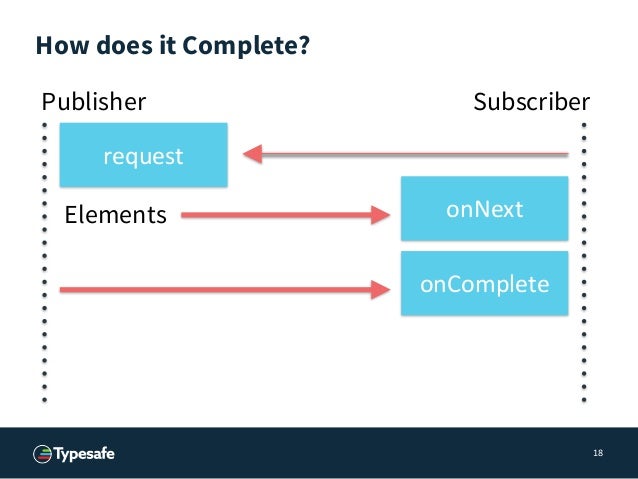 How does it Complete?

Publisher

Subscriber

request

Elements

onNext

onComplete

Typesafe

18